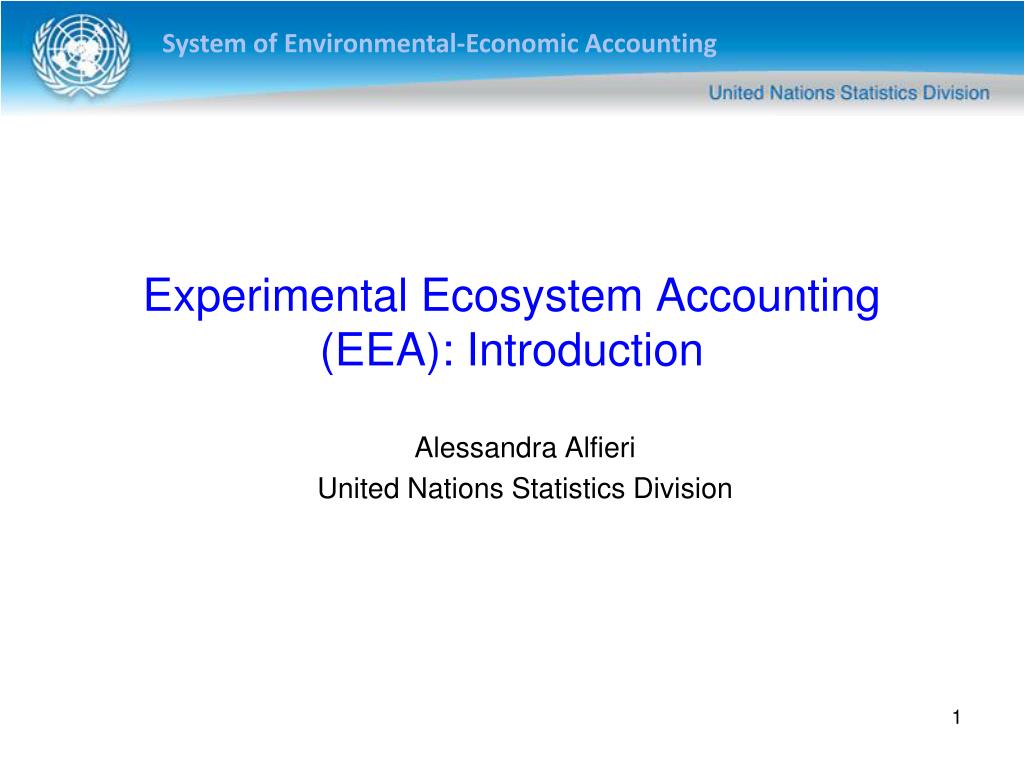 System of Environmental-Economic Accounting

United Nations Statistics Division

Experimental Ecosystem Accounting (EEA): Introduction

Alessandra Alfieri
United Nations Statistics Division

1